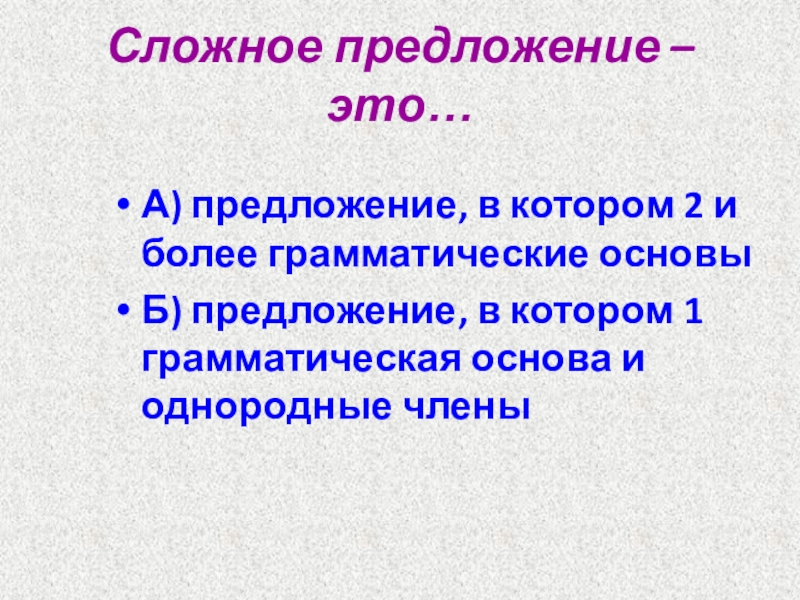 Сложное предложение – это…

• А) предложение, в котором 2 и более грамматические основы
• Б) предложение, в котором 1 грамматическая основа и однородные члены